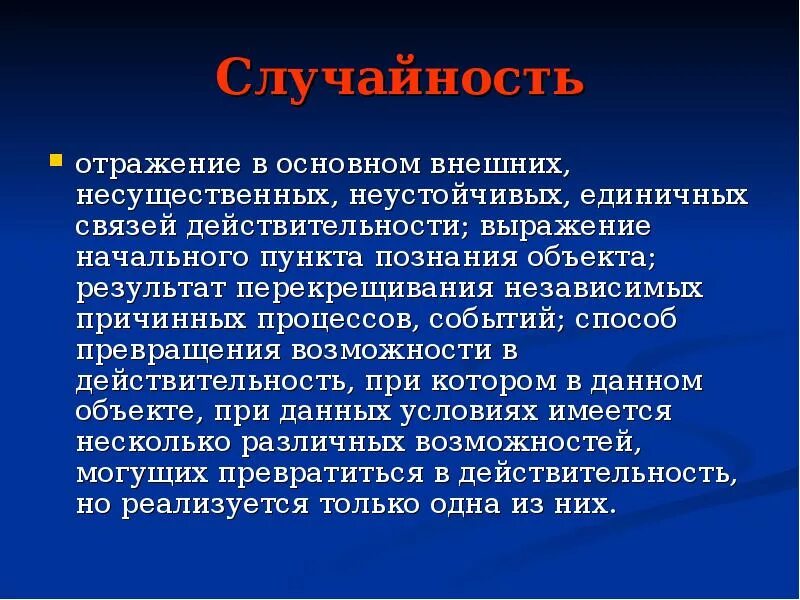 Случайность

отражение в основном внешних, несущественных, неустойчивых, единичных связей действительности; выражение начального пункта познания объекта; результат перекрещивания независимых причинных процессов, событий; способ превращения возможности в действительность, при котором в данном объекте, при данных условиях имеется несколько различных возможностей, могущих превратиться в действительность, но реализуется только одна из них.